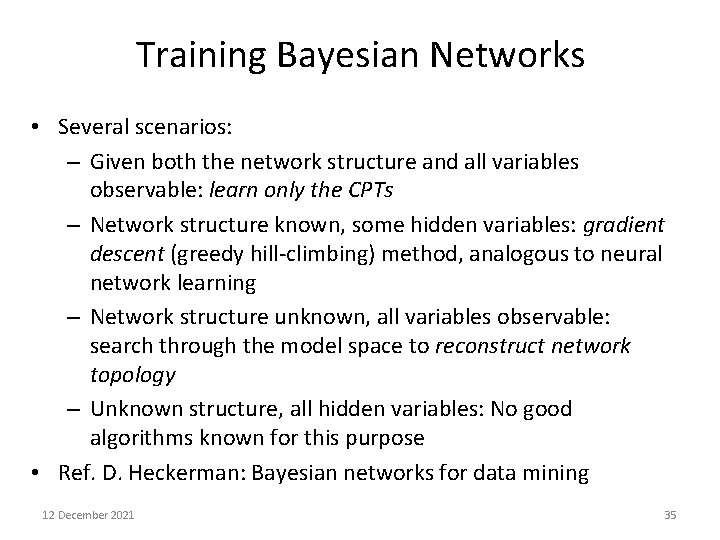 Training Bayesian Networks

• Several scenarios:
  – Given both the network structure and all variables observable: learn only the CPTs
  – Network structure known, some hidden variables: gradient descent (greedy hill-climbing) method, analogous to neural network learning
  – Network structure unknown, all variables observable: search through the model space to reconstruct network topology
  – Unknown structure, all hidden variables: No good algorithms known for this purpose
• Ref. D. Heckerman: Bayesian networks for data mining

12 December 2021

35